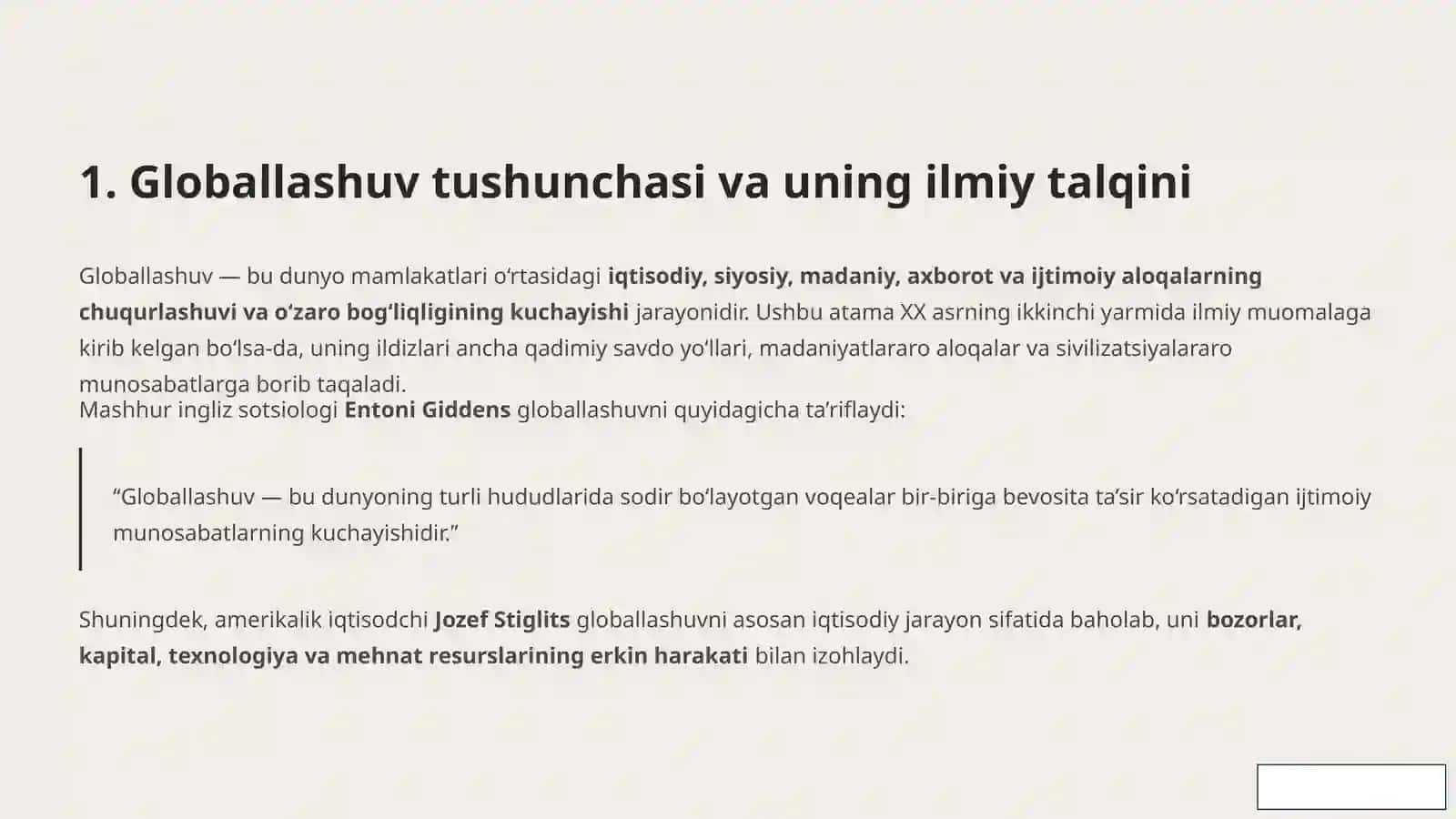 1. Globallashuv tushunchasi va uning ilmiy talqini

Globallashuv — bu dunyo mamlakatlari oʻrtasidagi iqtisodiy, siyosiy, madaniy, axborot va ijtimoiy aloqalarning chuqurlashuvi va oʻzaro bogʻliqligining kuchayishi jarayonidir. Ushbu atama XX asrning ikkinchi yarmida ilmiy muomalaga kirib kelgan boʻlsa-da, uning ildizlari ancha qadimiy savdo yoʻllari, madaniyatlararo aloqalar va sivilizatsiyalararo munosabatlarga borib taqaladi.
Mashhur ingliz sotsiologi Entoni Giddens globallashuvni quyidagicha taʼriflaydi:

“Globallashuv — bu dunyoning turli hududlarida sodir boʻlayotgan voqealar bir-biriga bevosita taʼsir koʻrsatadigan ijtimoiy munosabatlarning kuchayishidir.”

Shuningdek, amerikalik iqtisodchi Jozef Stiglits globallashuvni asosan iqtisodiy jarayon sifatida baholab, uni bozorlar, kapital, texnologiya va mehnat resurslarining erkin harakati bilan izohlaydi.